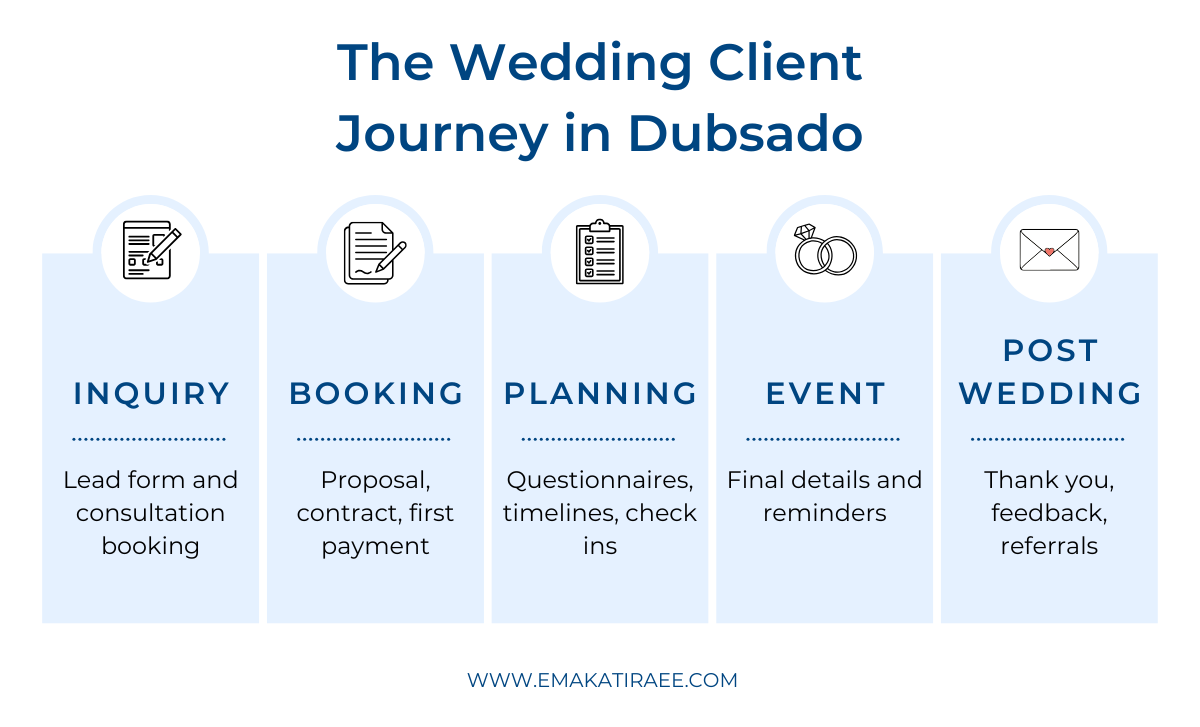 The Wedding Client Journey in Dubsado

INQUIRY

Lead form and consultation booking

BOOKING

Proposal, contract, first payment

PLANNING

Questionnaires, timelines, check ins

EVENT

Final details and reminders

POST WEDDING

Thank you, feedback, referrals

WWW.EMAKATIRAEE.COM